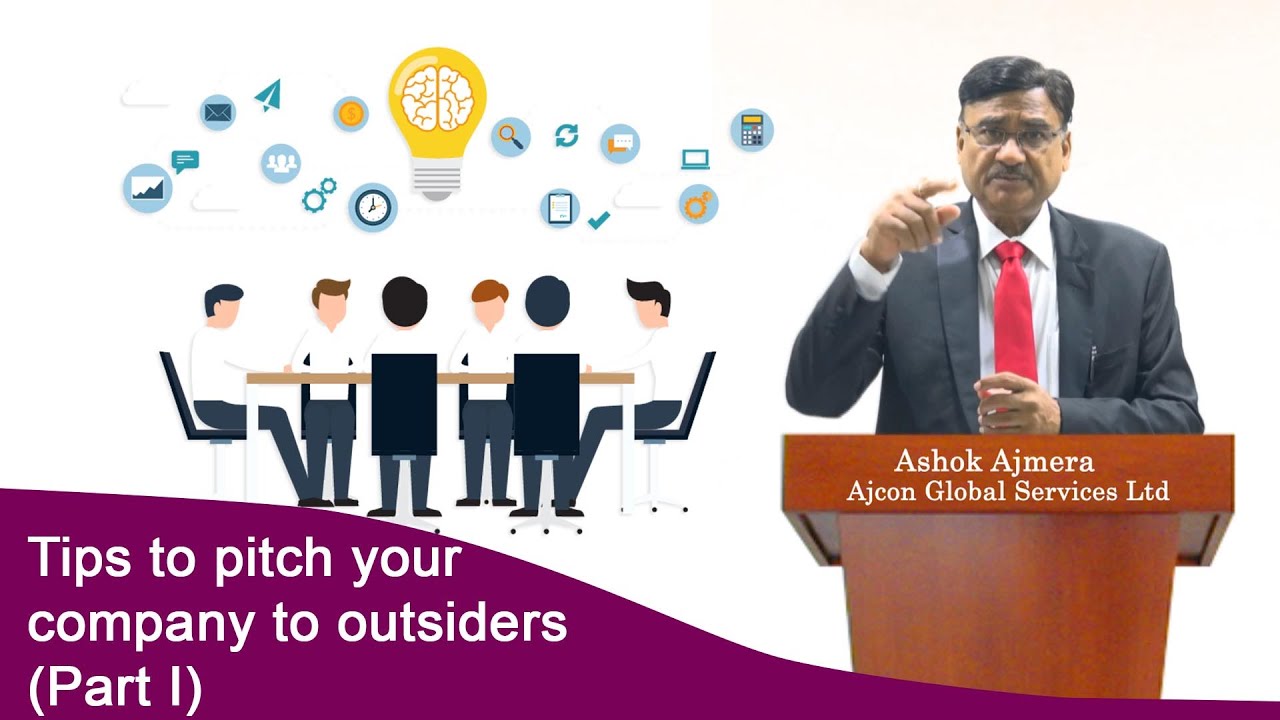 Ashok Ajmera
Ajcon Global Services Ltd

Tips to pitch your company to outsiders (Part I)